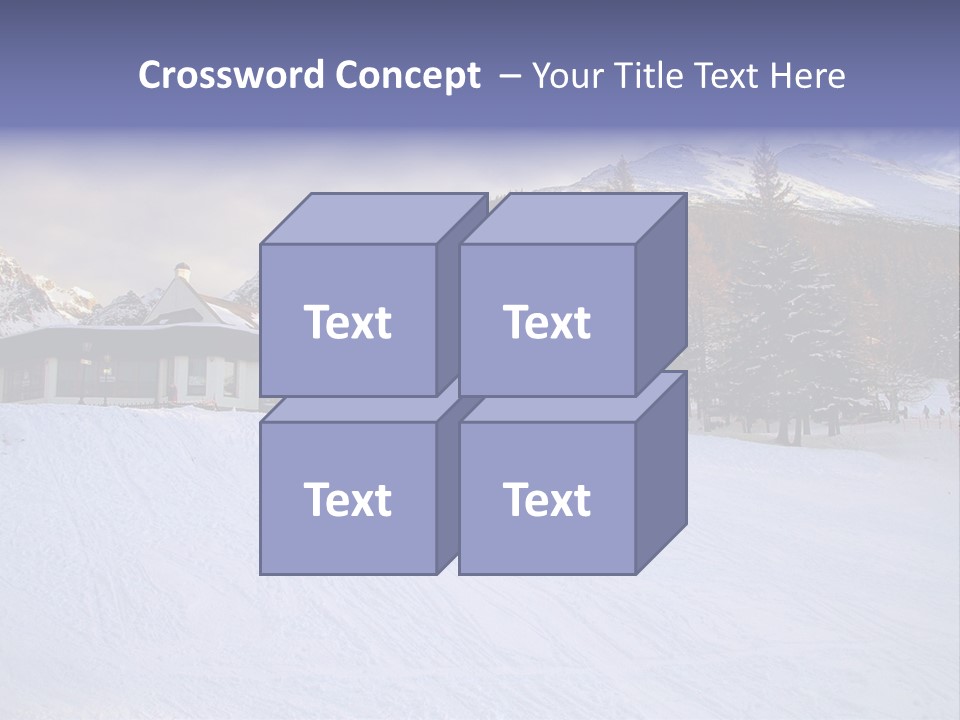 Crossword Concept – Your Title Text Here

Text

Text

Text

Text